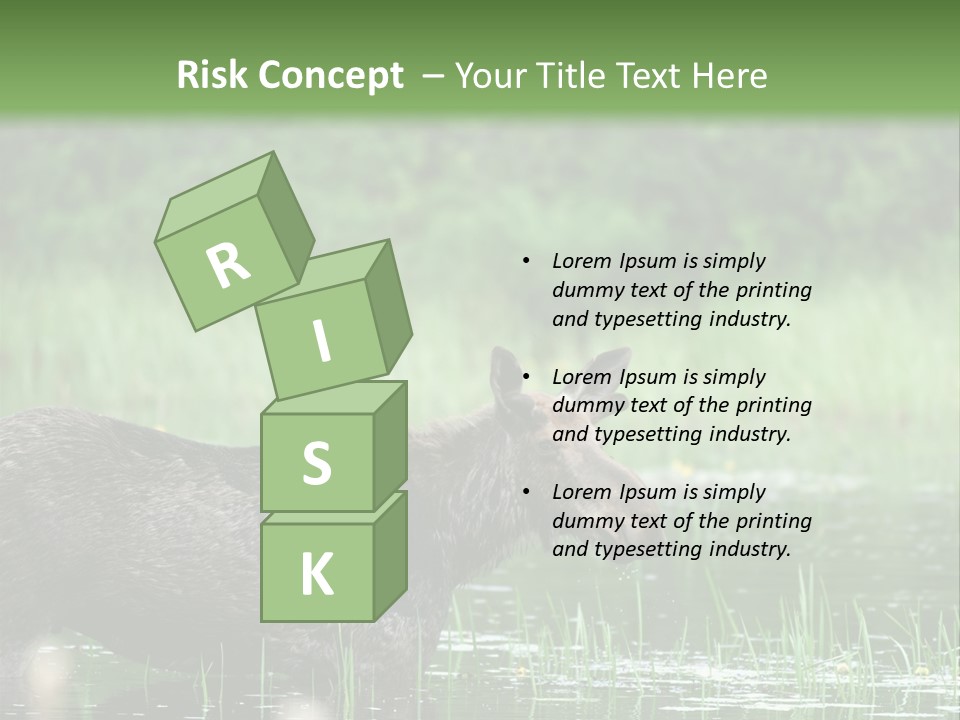 Risk Concept – Your Title Text Here

R
I
S
K

• Lorem Ipsum is simply dummy text of the printing and typesetting industry.

• Lorem Ipsum is simply dummy text of the printing and typesetting industry.

• Lorem Ipsum is simply dummy text of the printing and typesetting industry.